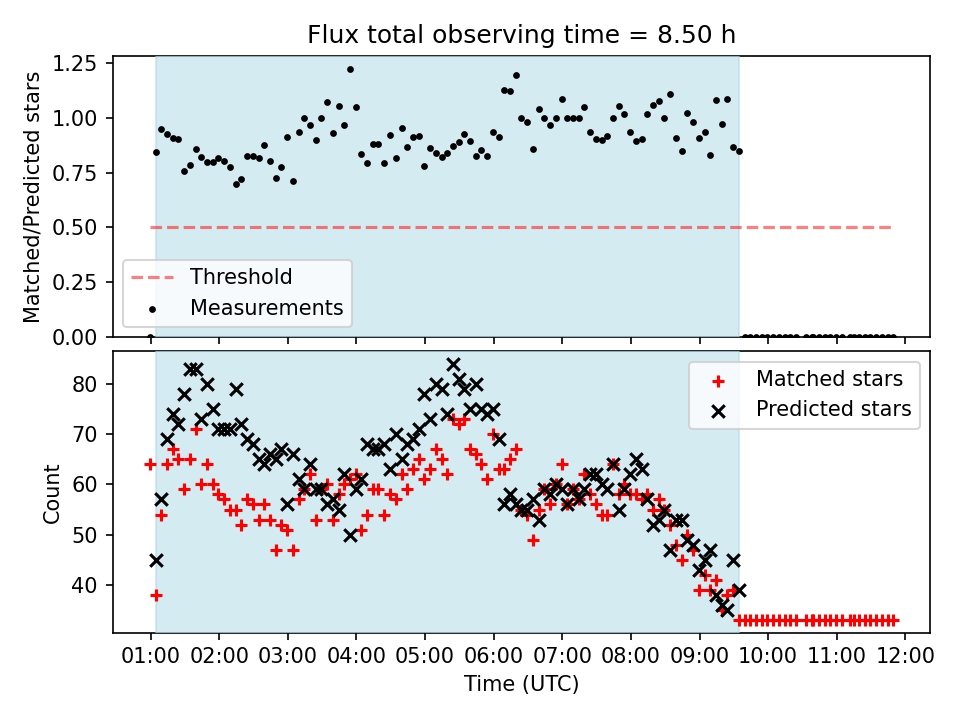 Flux total observing time = 8.50 h

Matched/Predicted stars

1.25
1.00
0.75
0.50
0.25
0.00

Threshold
Measurements

Count

80
70
60
50
40

Matched stars
Predicted stars

01:00 02:00 03:00 04:00 05:00 06:00 07:00 08:00 09:00 10:00 11:00 12:00

Time (UTC)